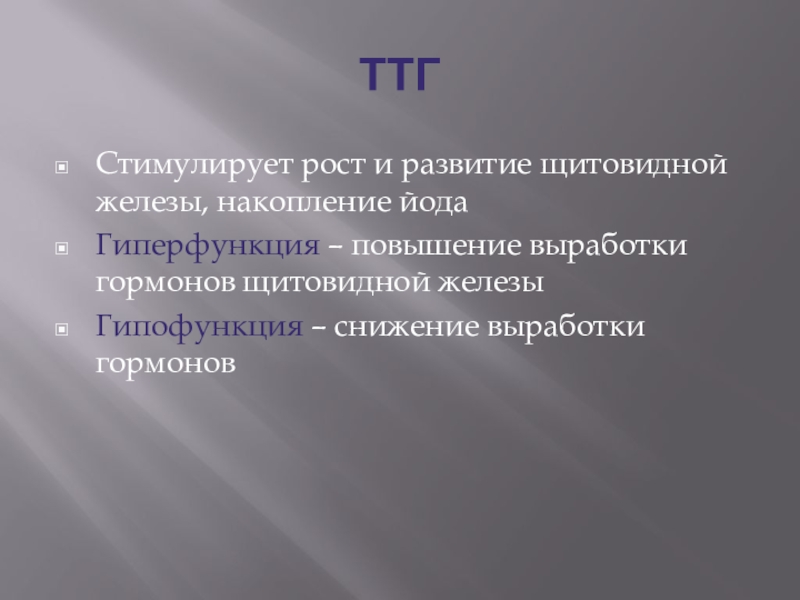 ТТГ

Стимулирует рост и развитие щитовидной железы, накопление йода

Гиперфункция – повышение выработки гормонов щитовидной железы

Гипофункция – снижение выработки гормонов